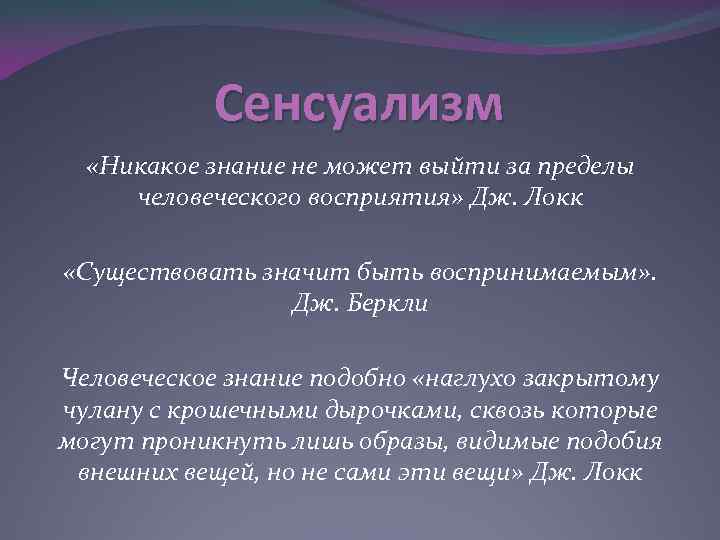 Сенсуализм

«Никакое знание не может выйти за пределы человеческого восприятия» Дж. Локк

«Существовать значит быть воспринимаемым». Дж. Беркли

Человеческое знание подобно «наглухо закрытому чулану с крошечными дырочками, сквозь которые могут проникнуть лишь образы, видимые подобия внешних вещей, но не сами эти вещи» Дж. Локк